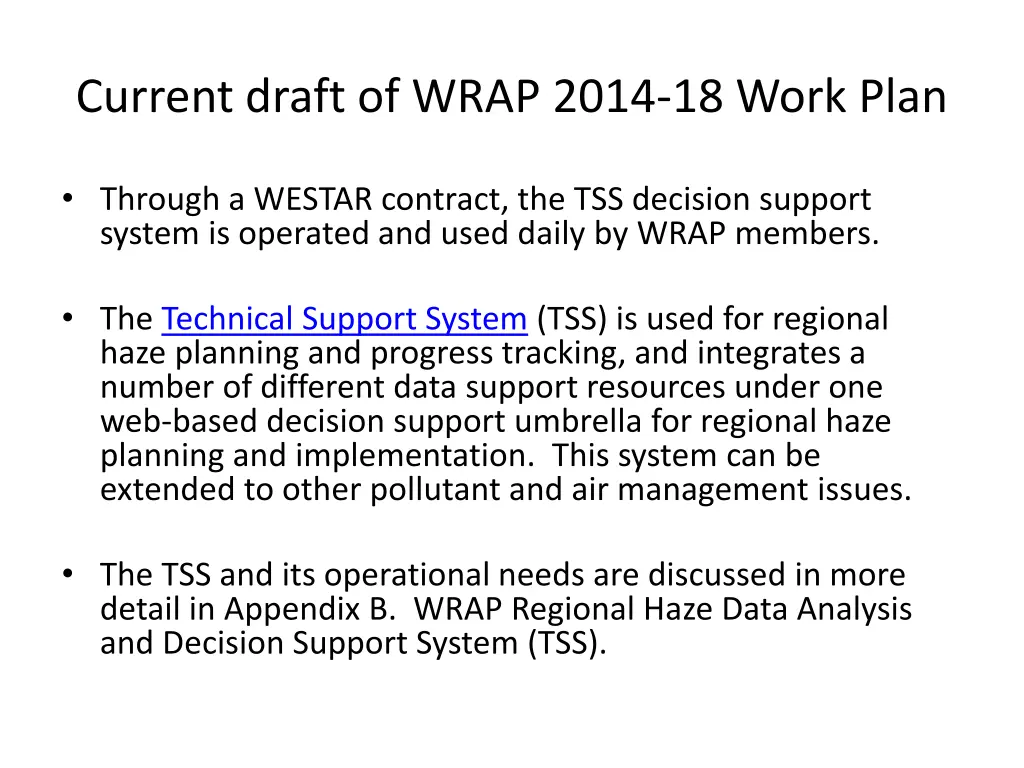 Current draft of WRAP 2014-18 Work Plan

• Through a WESTAR contract, the TSS decision support system is operated and used daily by WRAP members.

• The Technical Support System (TSS) is used for regional haze planning and progress tracking, and integrates a number of different data support resources under one web-based decision support umbrella for regional haze planning and implementation. This system can be extended to other pollutant and air management issues.

• The TSS and its operational needs are discussed in more detail in Appendix B. WRAP Regional Haze Data Analysis and Decision Support System (TSS).